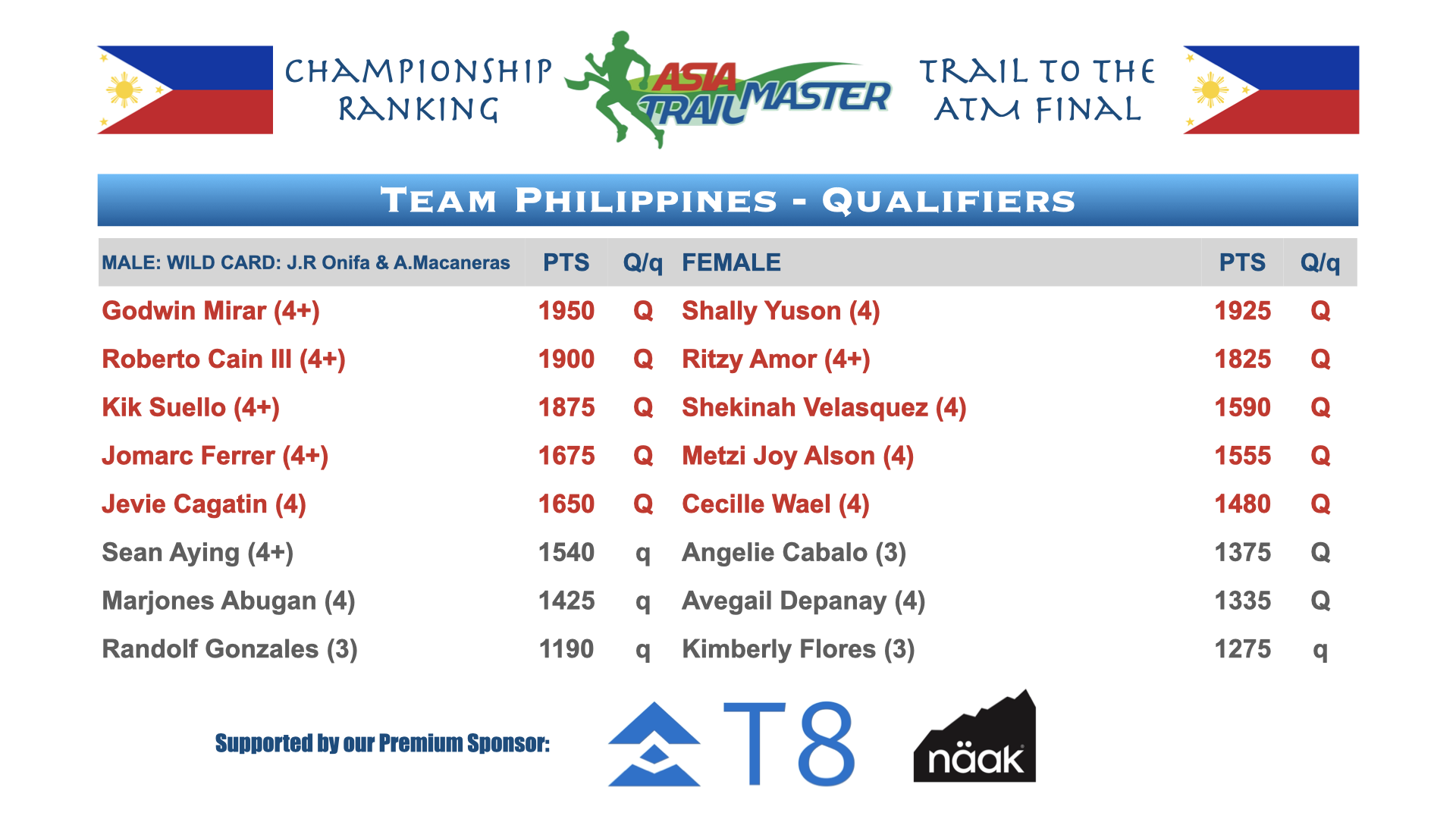 CHAMPIONSHIP RANKING

ASIA TRAIL MASTER

TRAIL TO THE ATM FINAL

TEAM PHILIPPINES - QUALIFIERS

| MALE: WILD CARD: J.R Onifa & A.Macaneras | PTS | Q/q | FEMALE | PTS | Q/q |
|---|---|---|---|---|---|
| Godwin Mirar (4+) | 1950 | Q | Shally Yuson (4) | 1925 | Q |
| Roberto Cain III (4+) | 1900 | Q | Ritzy Amor (4+) | 1825 | Q |
| Kik Suello (4+) | 1875 | Q | Shekinah Velasquez (4) | 1590 | Q |
| Jomarc Ferrer (4+) | 1675 | Q | Metzi Joy Alson (4) | 1555 | Q |
| Jevie Cagatin (4) | 1650 | Q | Cecille Wael (4) | 1480 | Q |
| Sean Aying (4+) | 1540 | q | Angelie Cabalo (3) | 1375 | Q |
| Marjones Abugan (4) | 1425 | q | Avegail Depanay (4) | 1335 | Q |
| Randolf Gonzales (3) | 1190 | q | Kimberly Flores (3) | 1275 | q |

Supported by our Premium Sponsor:

T8

näak